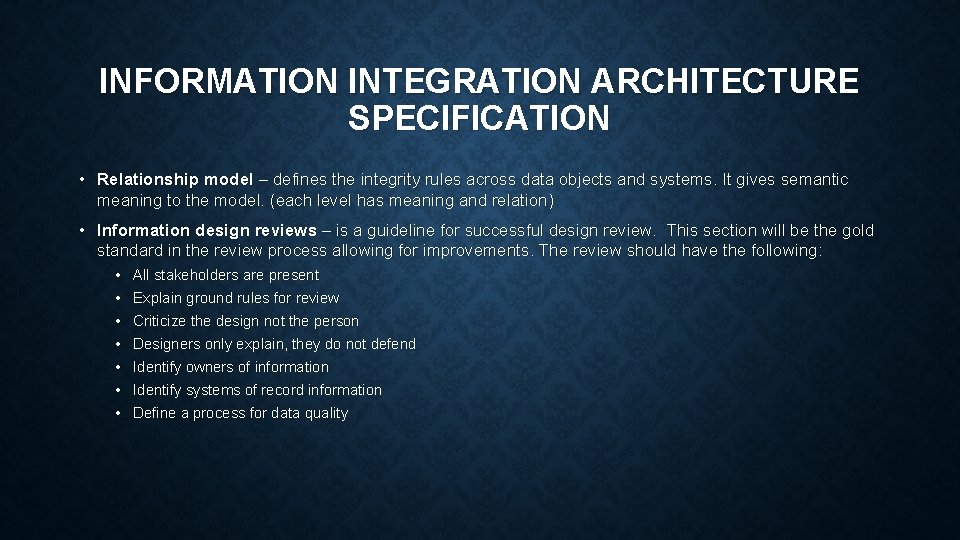 INFORMATION INTEGRATION ARCHITECTURE SPECIFICATION

• Relationship model – defines the integrity rules across data objects and systems. It gives semantic meaning to the model. (each level has meaning and relation)

• Information design reviews – is a guideline for successful design review. This section will be the gold standard in the review process allowing for improvements. The review should have the following:

• All stakeholders are present
• Explain ground rules for review
• Criticize the design not the person
• Designers only explain, they do not defend
• Identify owners of information
• Identify systems of record information
• Define a process for data quality